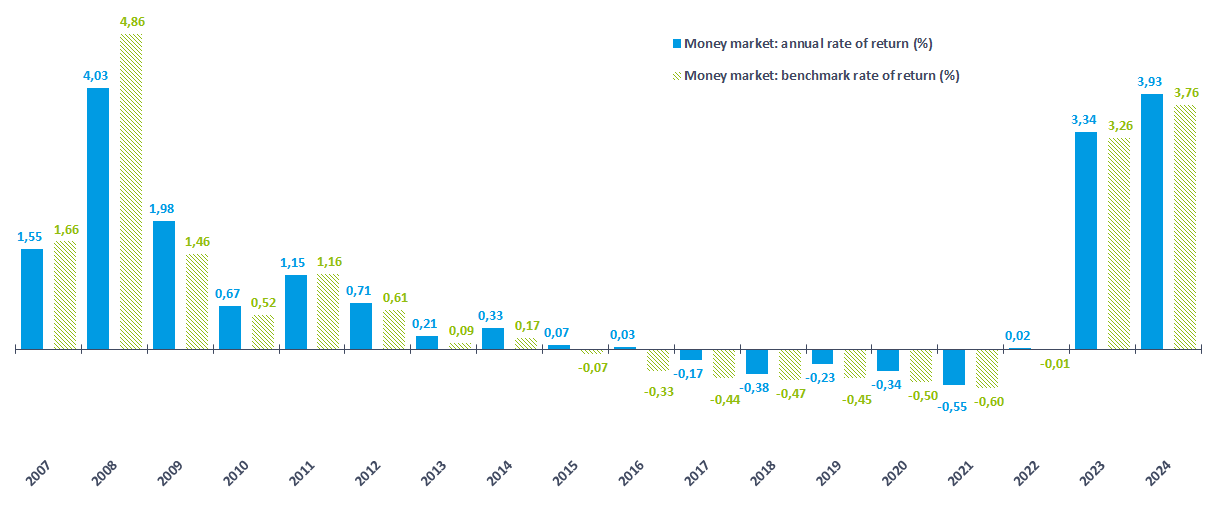 Money market: annual rate of return (%)

Money market: benchmark rate of return (%)

1,55
1,66
4,03
4,86
1,98
1,46
0,67
0,52
1,15
1,16
0,71
0,61
0,21
0,09
0,33
0,17
0,07
-0,07
0,03
-0,33
-0,17
-0,44
-0,38
-0,47
-0,23
-0,45
-0,34
-0,50
-0,55
-0,60
0,02
-0,01
3,34
3,26
3,93
3,76

2007
2008
2009
2010
2011
2012
2013
2014
2015
2016
2017
2018
2019
2020
2021
2022
2023
2024